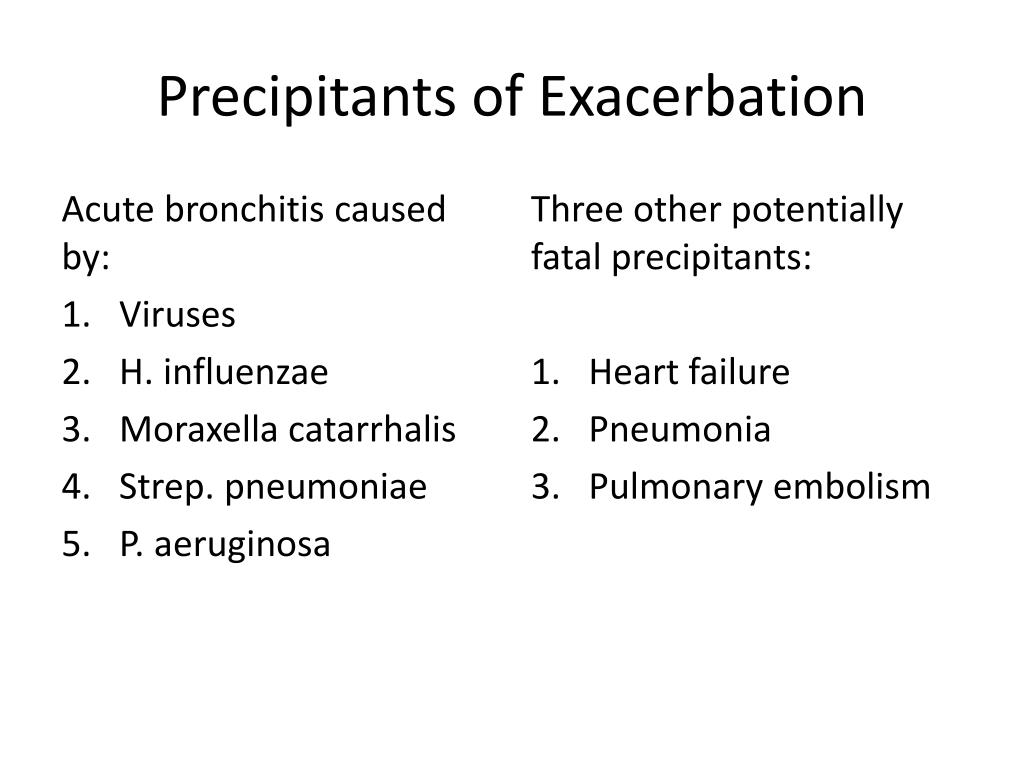 Precipitants of Exacerbation

Acute bronchitis caused by:
1. Viruses
2. H. influenzae
3. Moraxella catarrhalis
4. Strep. pneumoniae
5. P. aeruginosa

Three other potentially fatal precipitants:

1. Heart failure
2. Pneumonia
3. Pulmonary embolism